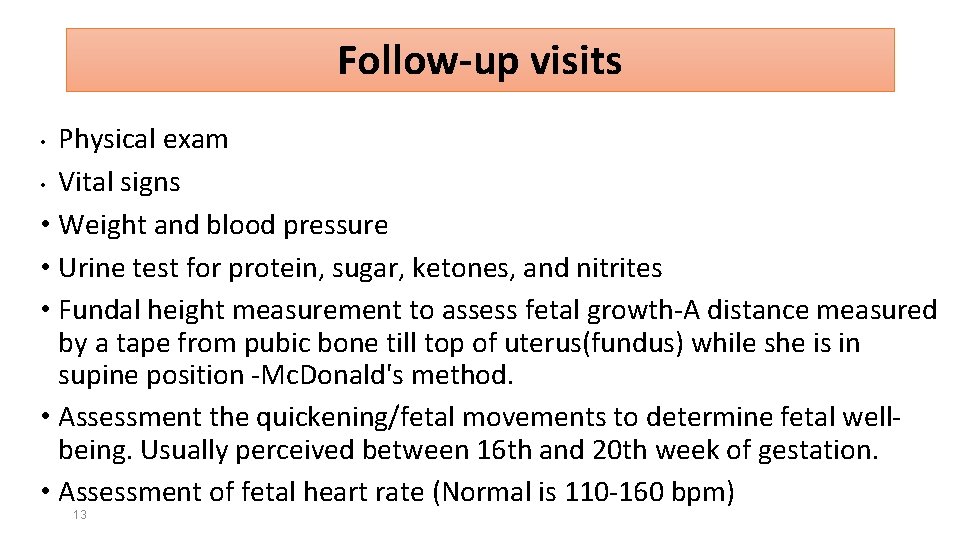 Follow-up visits

• Physical exam
• Vital signs
• Weight and blood pressure
• Urine test for protein, sugar, ketones, and nitrites
• Fundal height measurement to assess fetal growth-A distance measured by a tape from pubic bone till top of uterus(fundus) while she is in supine position -McDonald's method.
• Assessment the quickening/fetal movements to determine fetal well-being. Usually perceived between 16th and 20th week of gestation.
• Assessment of fetal heart rate (Normal is 110-160 bpm)

13